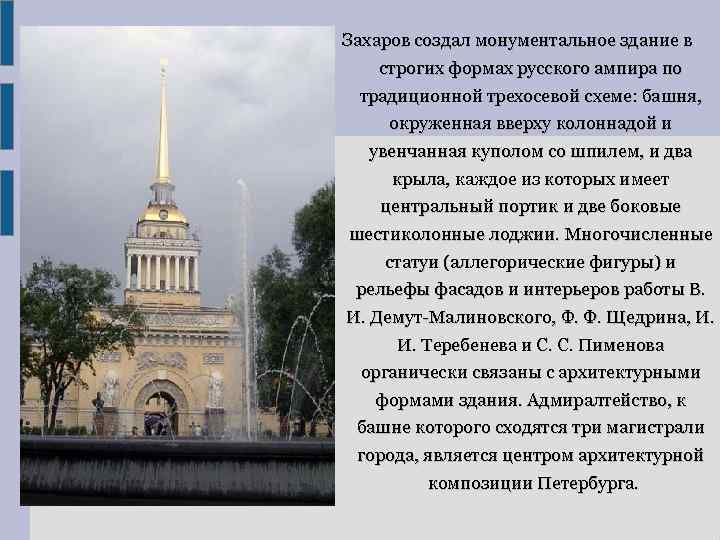 Захаров создал монументальное здание в строгих формах русского ампира по традиционной трехосевой схеме: башня, окруженная вверху колоннадой и увенчанная куполом со шпилем, и два крыла, каждое из которых имеет центральный портик и две боковые шестиколонные лоджии. Многочисленные статуи (аллегорические фигуры) и рельефы фасадов и интерьеров работы В. И. Демут-Малиновского, Ф. Ф. Щедрина, И. И. Теребенева и С. С. Пименова органически связаны с архитектурными формами здания. Адмиралтейство, к башне которого сходятся три магистрали города, является центром архитектурной композиции Петербурга.